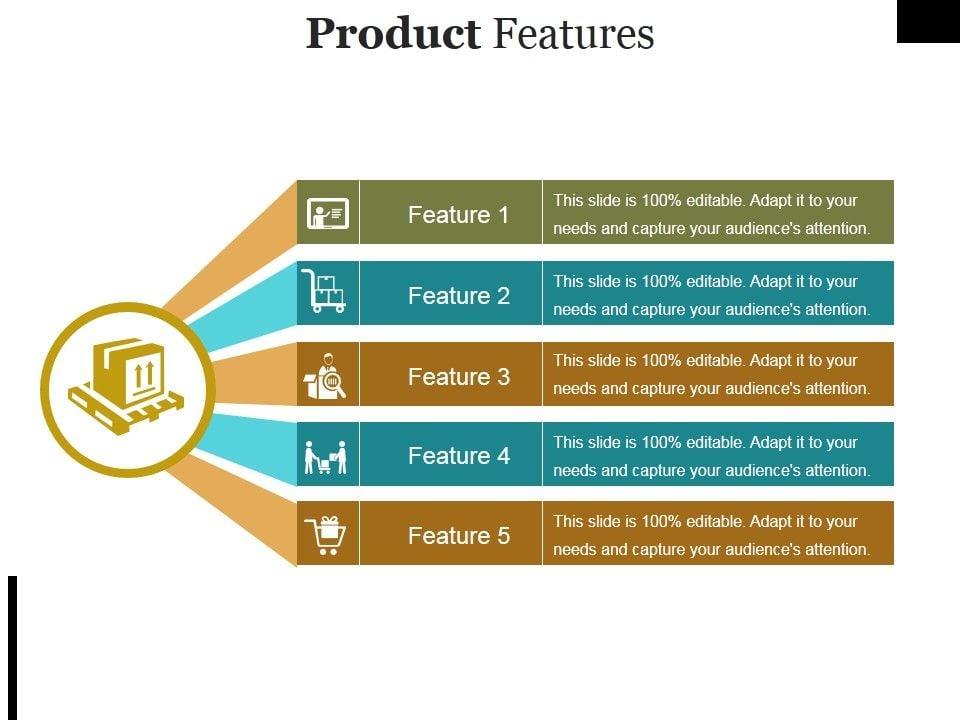 Product Features

Feature 1
This slide is 100% editable. Adapt it to your needs and capture your audience's attention.

Feature 2
This slide is 100% editable. Adapt it to your needs and capture your audience's attention.

Feature 3
This slide is 100% editable. Adapt it to your needs and capture your audience's attention.

Feature 4
This slide is 100% editable. Adapt it to your needs and capture your audience's attention.

Feature 5
This slide is 100% editable. Adapt it to your needs and capture your audience's attention.